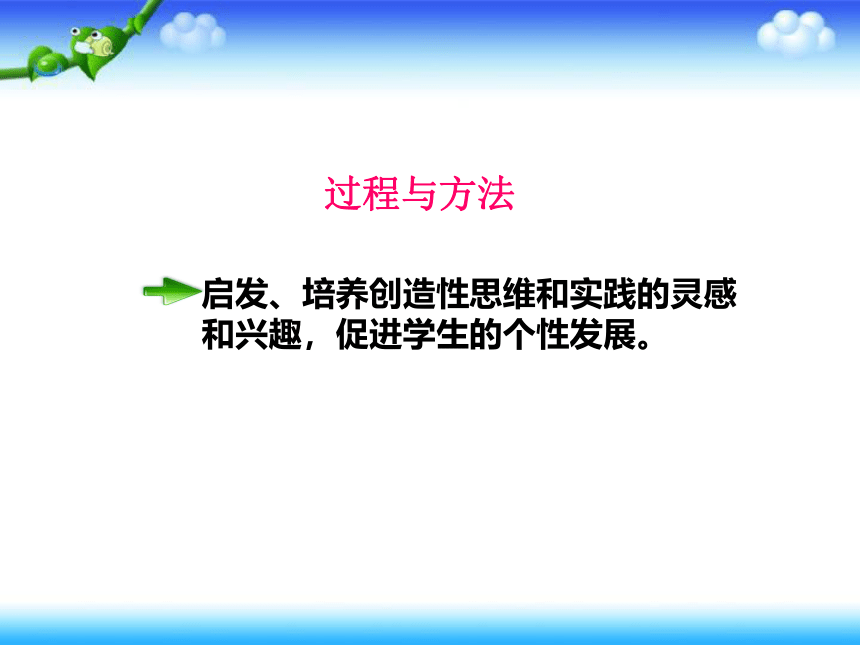 过程与方法

启发、培养创造性思维和实践的灵感和兴趣，促进学生的个性发展。